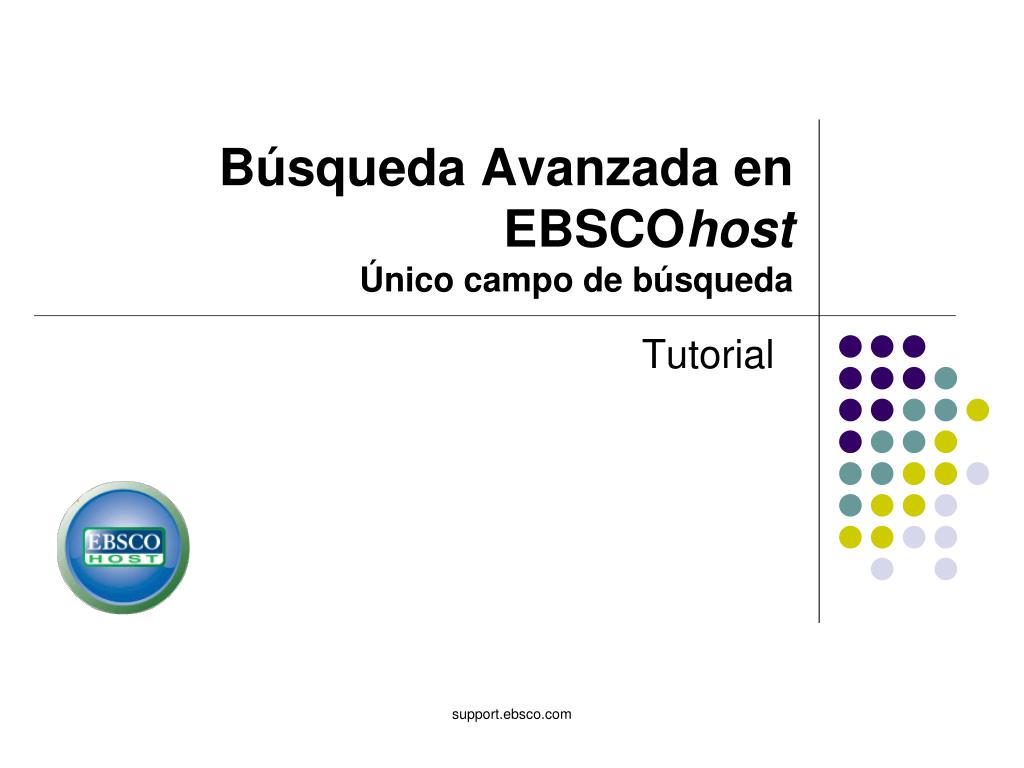 Búsqueda Avanzada en EBSCOhost
Único campo de búsqueda

Tutorial

EBSCO
HOST

support.ebsco.com